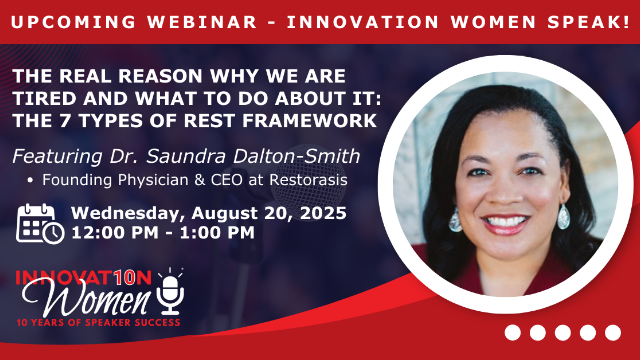 UPCOMING WEBINAR - INNOVATION WOMEN SPEAK!

THE REAL REASON WHY WE ARE TIRED AND WHAT TO DO ABOUT IT: THE 7 TYPES OF REST FRAMEWORK

Featuring Dr. Saundra Dalton-Smith

• Founding Physician & CEO at Restorasis

Wednesday, August 20, 2025
12:00 PM - 1:00 PM

INNOVAT10N
Women
10 YEARS OF SPEAKER SUCCESS